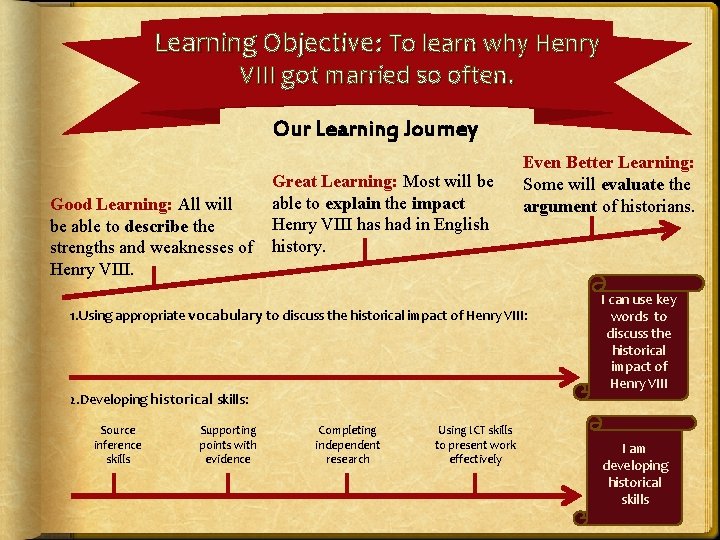 Learning Objective: To learn why Henry VIII got married so often.

Our Learning Journey

Good Learning: All will be able to describe the strengths and weaknesses of Henry VIII.

Great Learning: Most will be able to explain the impact Henry VIII has had in English history.

Even Better Learning: Some will evaluate the argument of historians.

1.Using appropriate vocabulary to discuss the historical impact of Henry VIII:

I can use key words to discuss the historical impact of Henry VIII

2.Developing historical skills:

Source inference skills

Supporting points with evidence

Completing independent research

Using ICT skills to present work effectively

I am developing historical skills